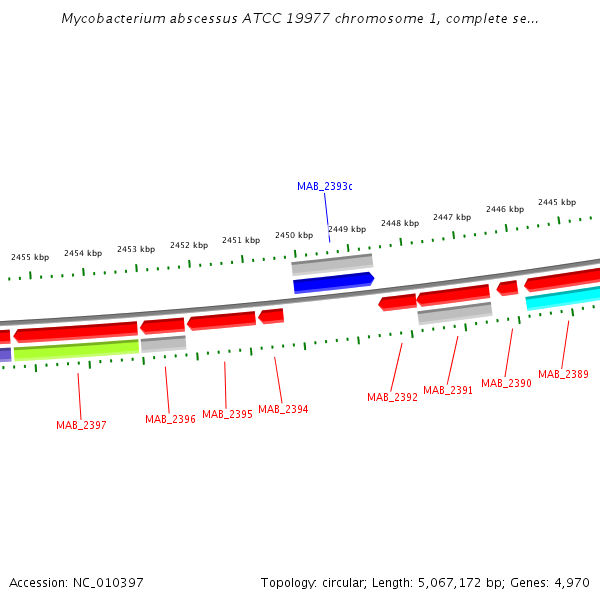 Mycobacterium abscessus ATCC 19977 chromosome 1, complete se...

MAB_2393c

2455 kbp 2454 kbp 2453 kbp 2452 kbp 2451 kbp 2450 kbp 2449 kbp 2448 kbp 2447 kbp 2446 kbp 2445 kbp

MAB_2397 MAB_2396 MAB_2395 MAB_2394 MAB_2392 MAB_2391 MAB_2390 MAB_2389

Accession: NC_010397

Topology: circular; Length: 5,067,172 bp; Genes: 4,970